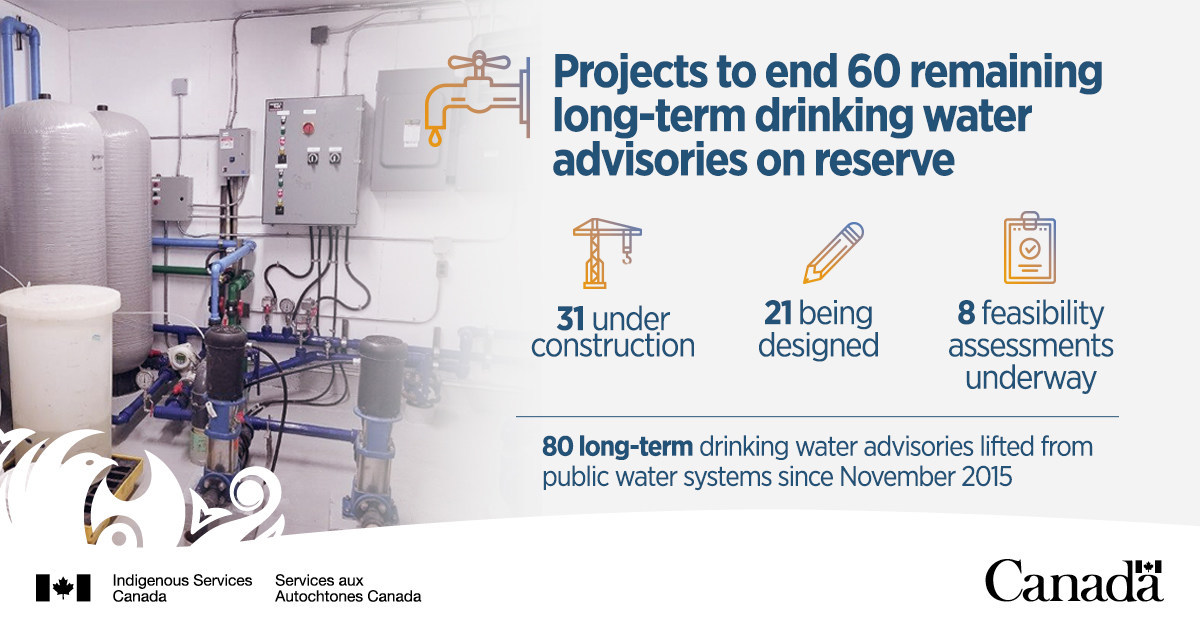 Projects to end 60 remaining long-term drinking water advisories on reserve

31 under construction

21 being designed

8 feasibility assessments underway

80 long-term drinking water advisories lifted from public water systems since November 2015

Indigenous Services Canada

Services aux Autochtones Canada

Canada